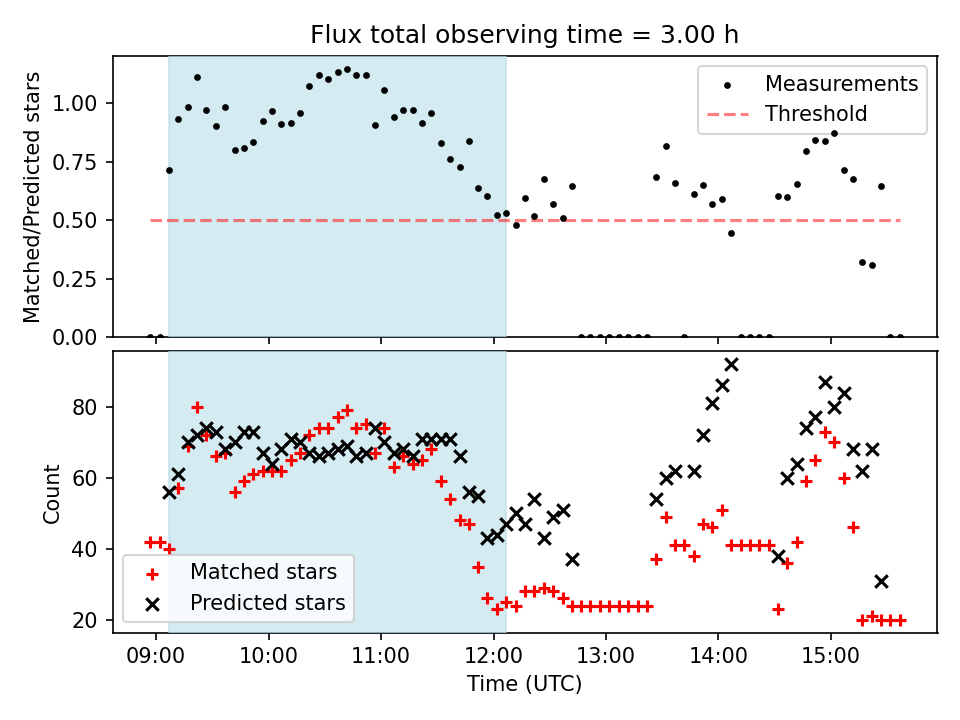 Flux total observing time = 3.00 h

Matched/Predicted stars

1.00
0.75
0.50
0.25
0.00

Measurements
Threshold

Count

80
60
40
20

Matched stars
Predicted stars

09:00
10:00
11:00
12:00
13:00
14:00
15:00

Time (UTC)